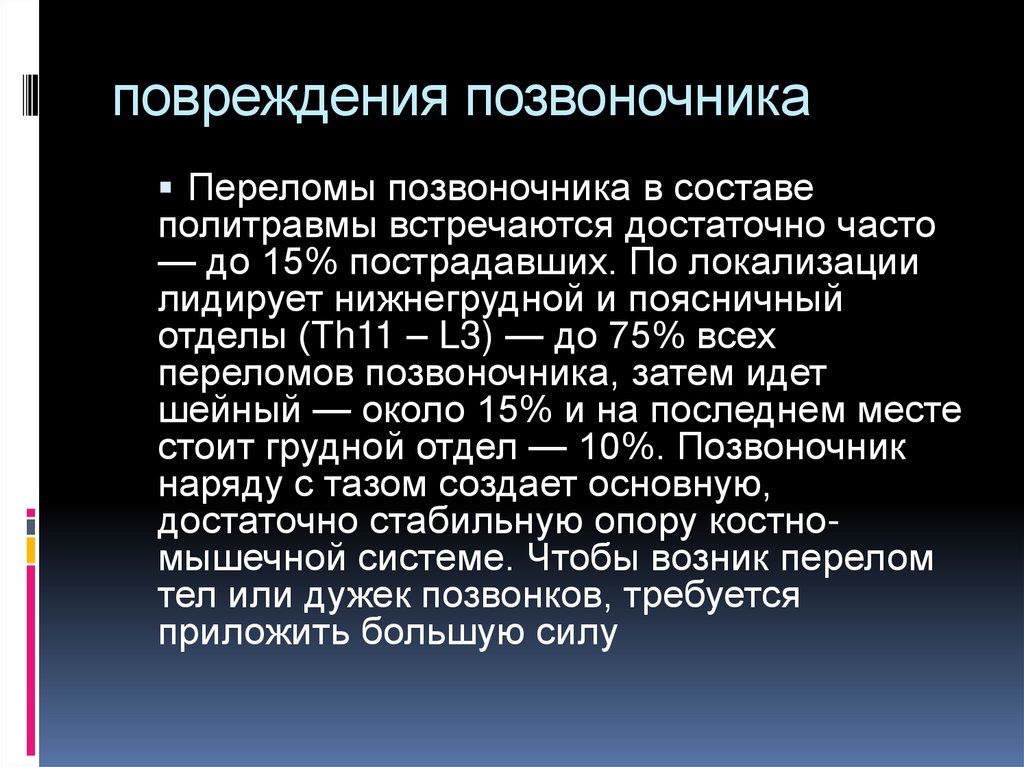 повреждения позвоночника

▪ Переломы позвоночника в составе политравмы встречаются достаточно часто — до 15% пострадавших. По локализации лидирует нижнегрудной и поясничный отделы (Th11 – L3) — до 75% всех переломов позвоночника, затем идет шейный — около 15% и на последнем месте стоит грудной отдел — 10%. Позвоночник наряду с тазом создает основную, достаточно стабильную опору костно-мышечной системе. Чтобы возник перелом тел или дужек позвонков, требуется приложить большую силу